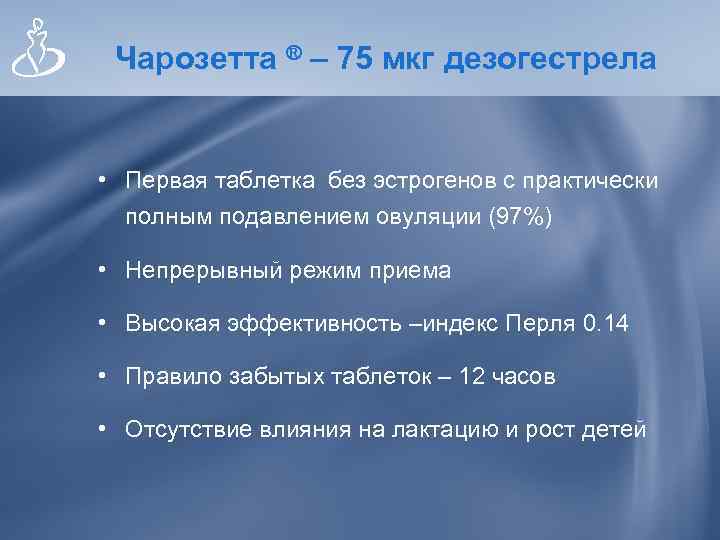 Чарозетта ® – 75 мкг дезогестрела

• Первая таблетка без эстрогенов с практически полным подавлением овуляции (97%)

• Непрерывный режим приема

• Высокая эффективность –индекс Перля 0.14

• Правило забытых таблеток – 12 часов

• Отсутствие влияния на лактацию и рост детей